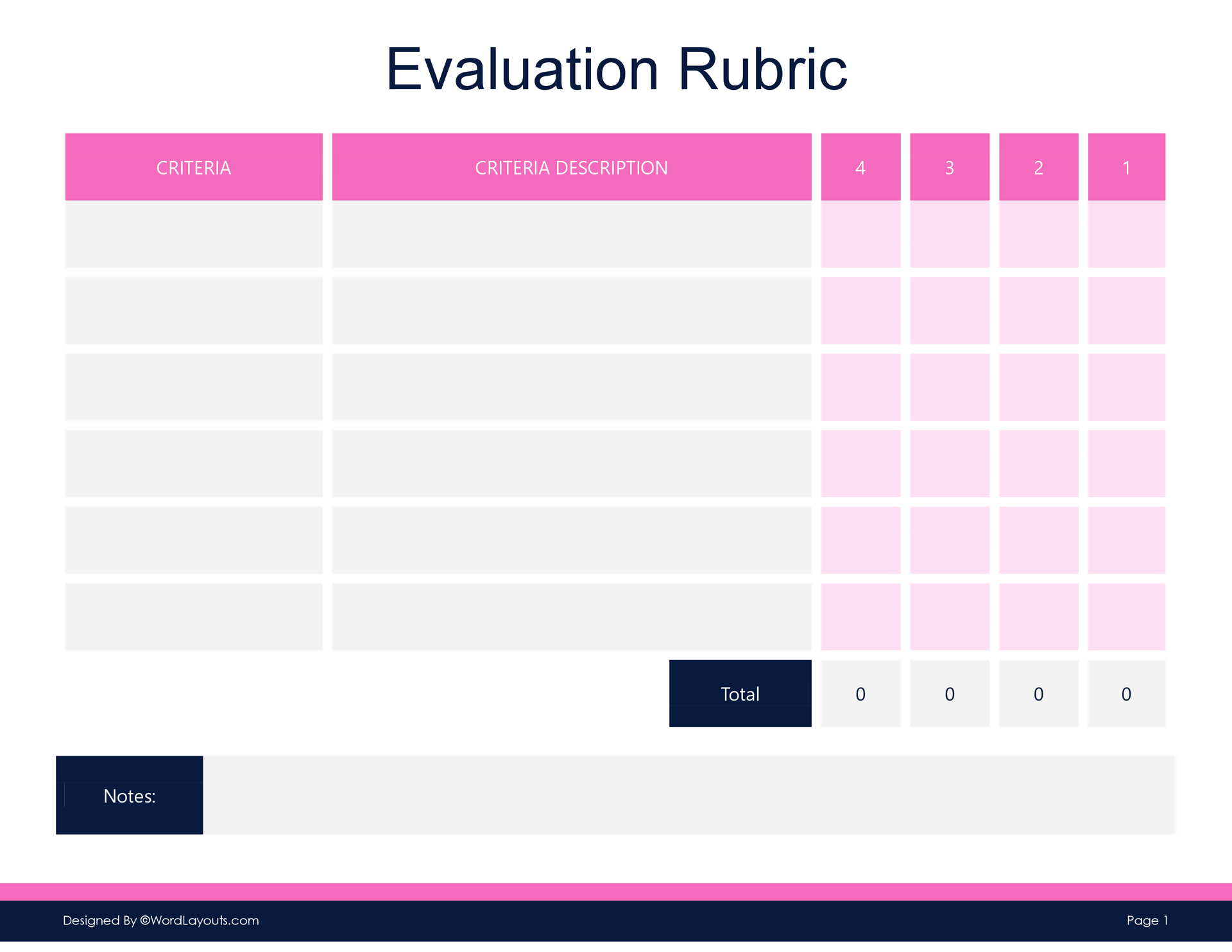 Evaluation Rubric

| CRITERIA | CRITERIA DESCRIPTION | 4 | 3 | 2 | 1 |
|---|---|---|---|---|---|
| | | | | | |
| | | | | | |
| | | | | | |
| | | | | | |
| | | | | | |
| | | | | | |
| | Total | 0 | 0 | 0 | 0 |

Notes:

Designed By ©WordLayouts.com

Page 1